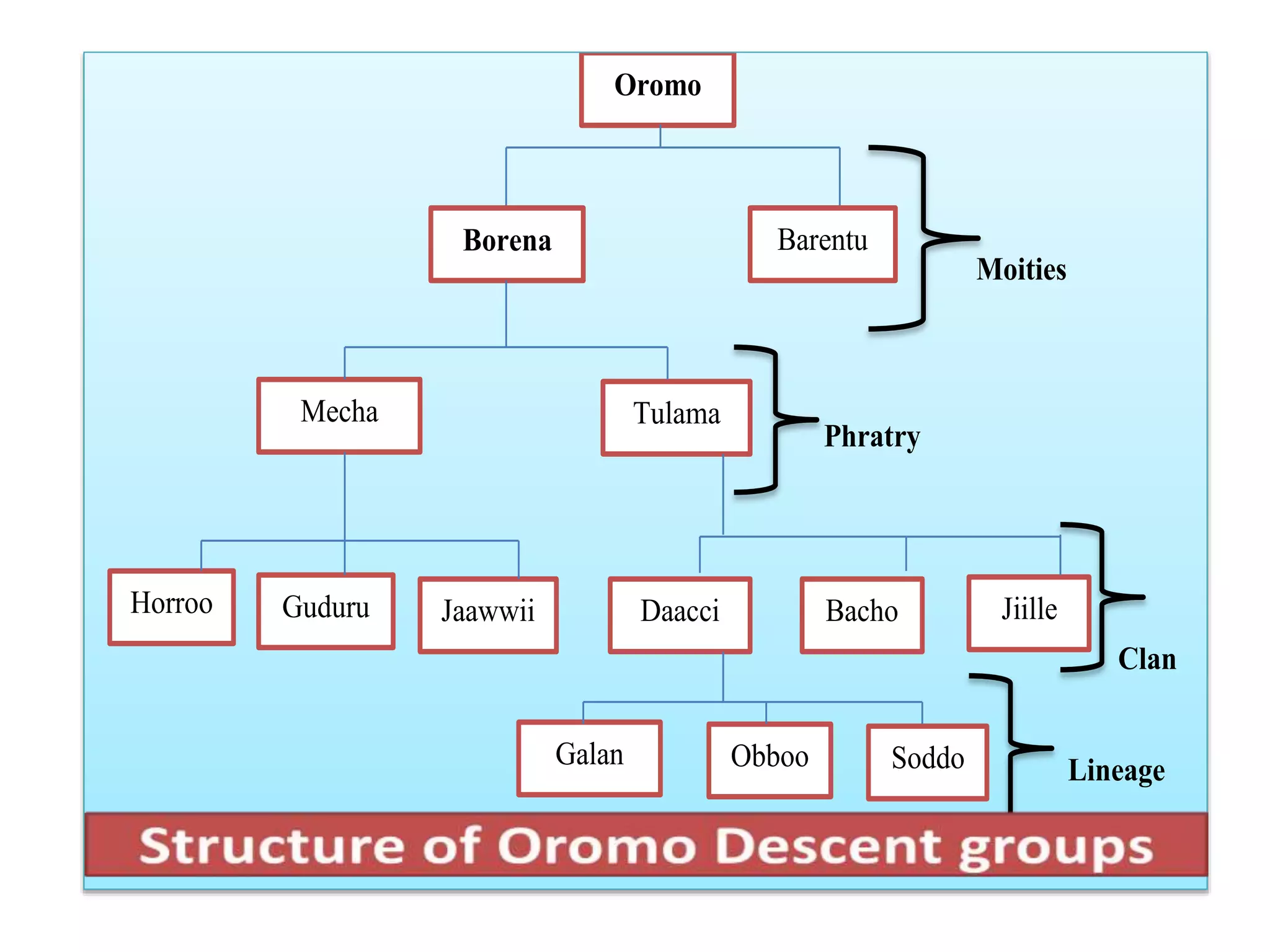 Oromo

Borena

Barentu

Moities

Mecha

Tulama

Phratry

Horroo

Guduru

Jaawwii

Daacci

Bacho

Jiille

Clan

Galan

Obboo

Soddo

Lineage

Structure of Oromo Descent groups